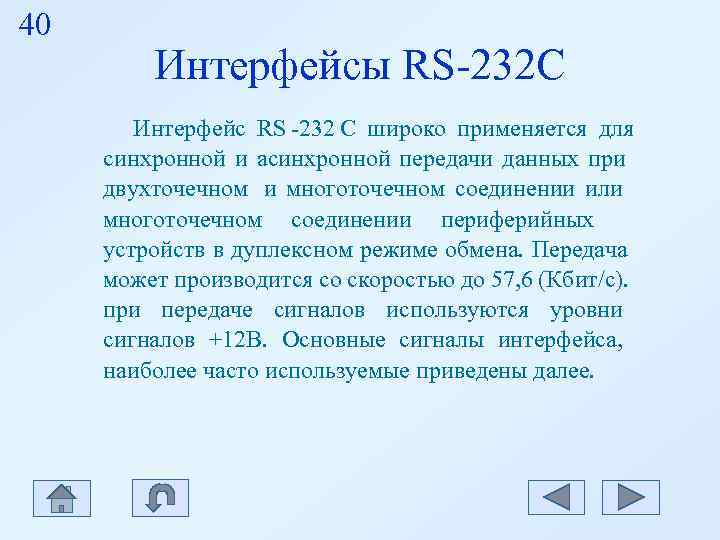 40

Интерфейсы RS-232C

Интерфейс RS -232 C широко применяется для синхронной и асинхронной передачи данных при двухточечном и многоточечном соединении или многоточечном соединении периферийных устройств в дуплексном режиме обмена. Передача может производится со скоростью до 57,6 (Кбит/с). при передаче сигналов используются уровни сигналов +12В. Основные сигналы интерфейса, наиболее часто используемые приведены далее.